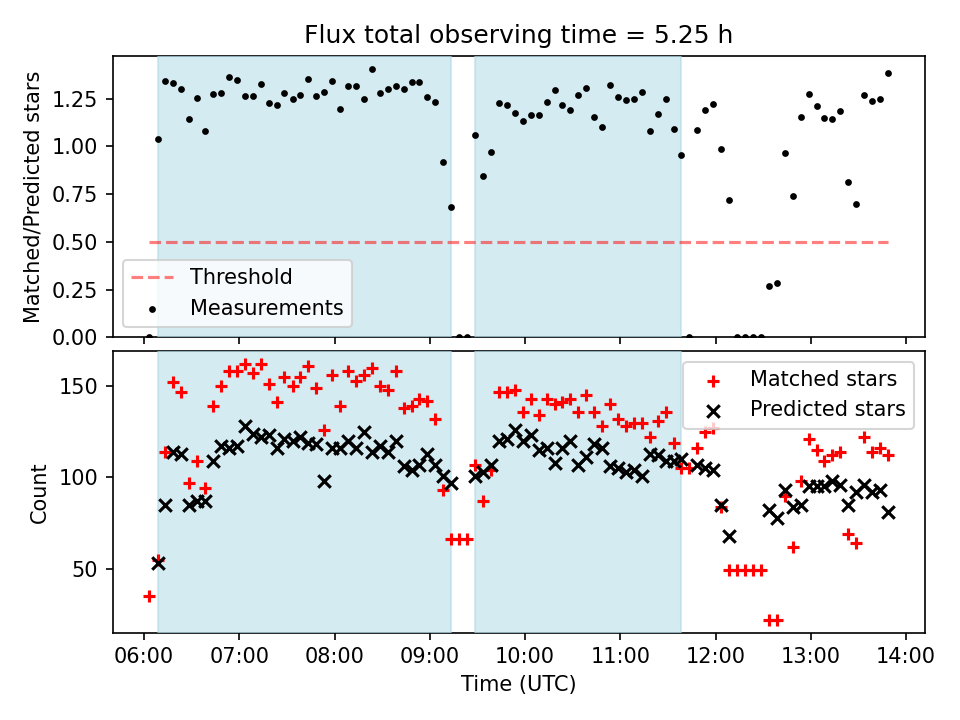 Flux total observing time = 5.25 h

Matched/Predicted stars

1.25
1.00
0.75
0.50
0.25
0.00

Threshold
Measurements

Count

150
100
50

Matched stars
Predicted stars

06:00 07:00 08:00 09:00 10:00 11:00 12:00 13:00 14:00
Time (UTC)